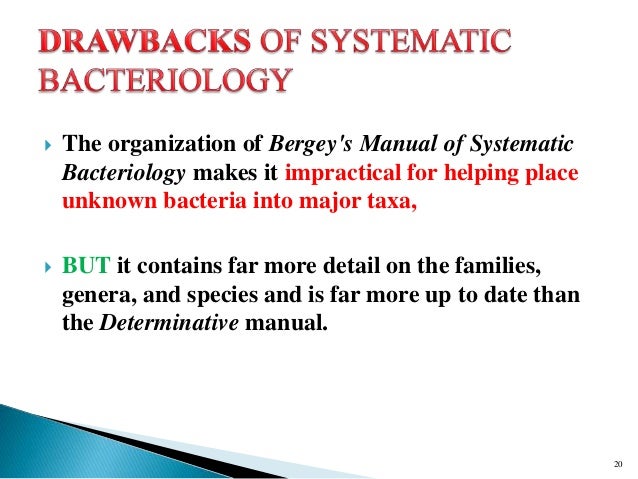 DRAWBACKS OF SYSTEMATIC BACTERIOLOGY

The organization of Bergey's Manual of Systematic Bacteriology makes it impractical for helping place unknown bacteria into major taxa,

BUT it contains far more detail on the families, genera, and species and is far more up to date than the Determinative manual.

20